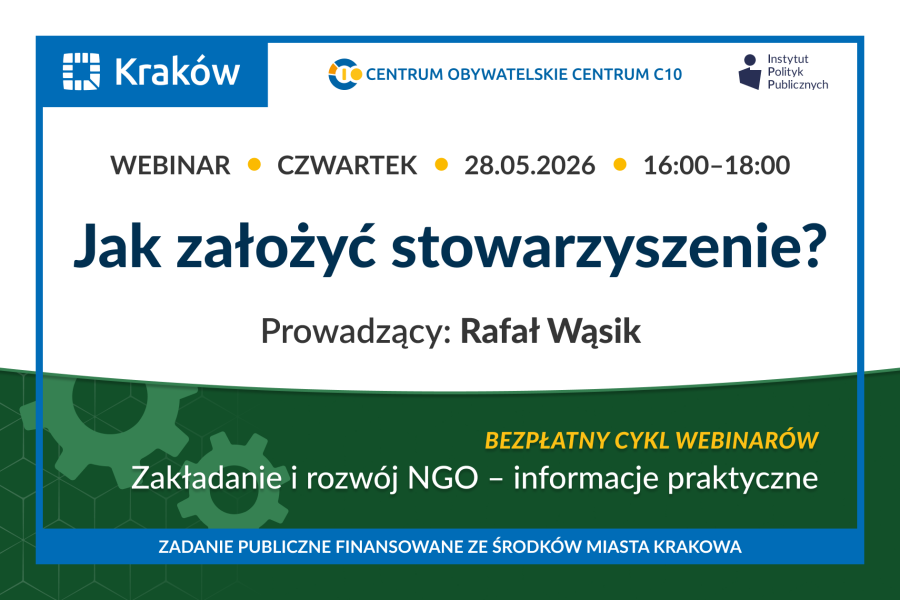 Kraków

CENTRUM OBYWATELSKIE CENTRUM C10

Instytut
Polityk
Publicznych

WEBINAR • CZWARTEK • 28.05.2026 • 16:00–18:00

Jak założyć stowarzyszenie?

Prowadzący: Rafał Wąsik

BEZPŁATNY CYKL WEBINARÓW

Zakładanie i rozwój NGO – informacje praktyczne

ZADANIE PUBLICZNE FINANSOWANE ZE ŚRODKÓW MIASTA KRAKOWA